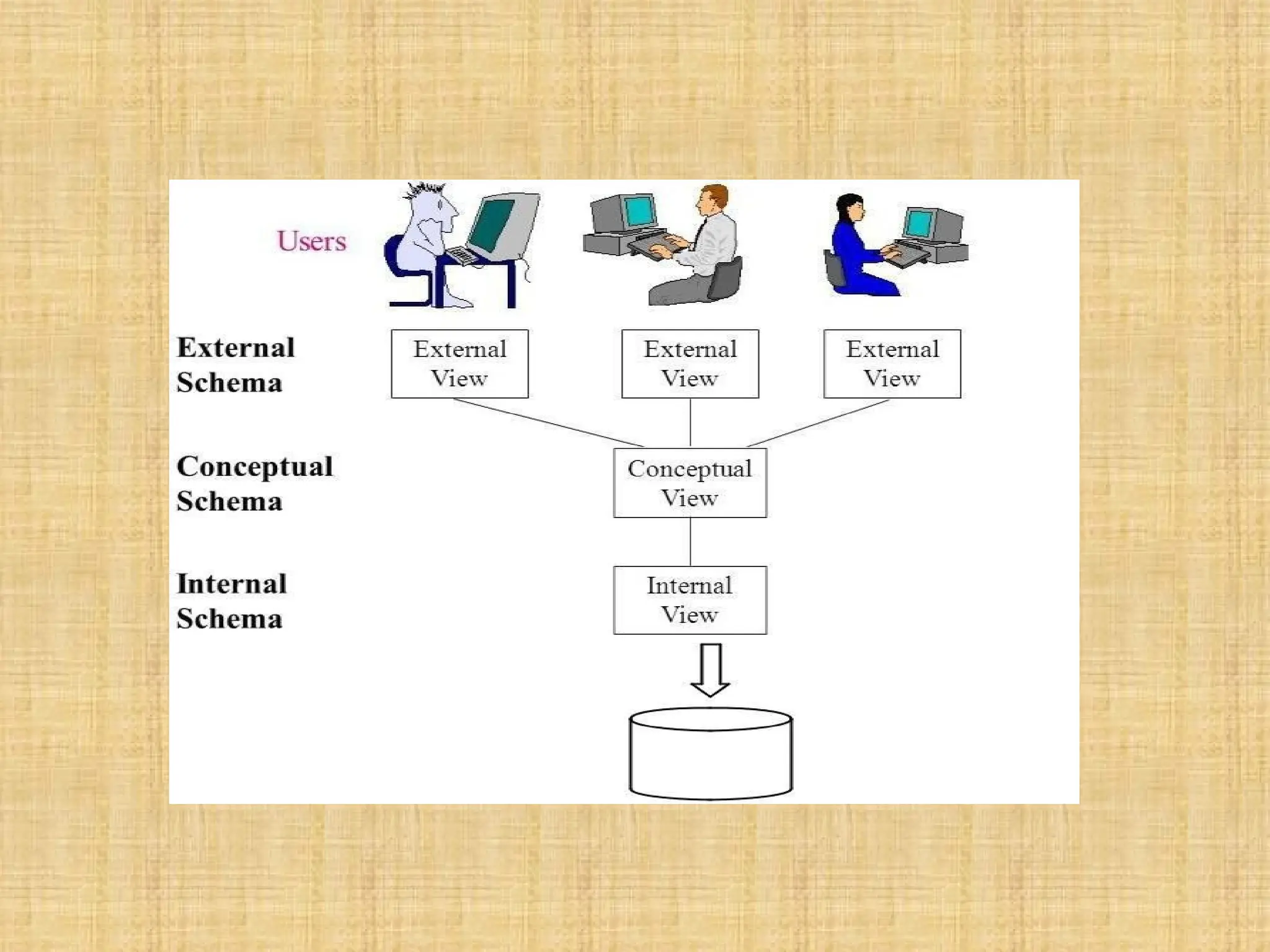 Users

External Schema

External View

External View

External View

Conceptual Schema

Conceptual View

Internal Schema

Internal View